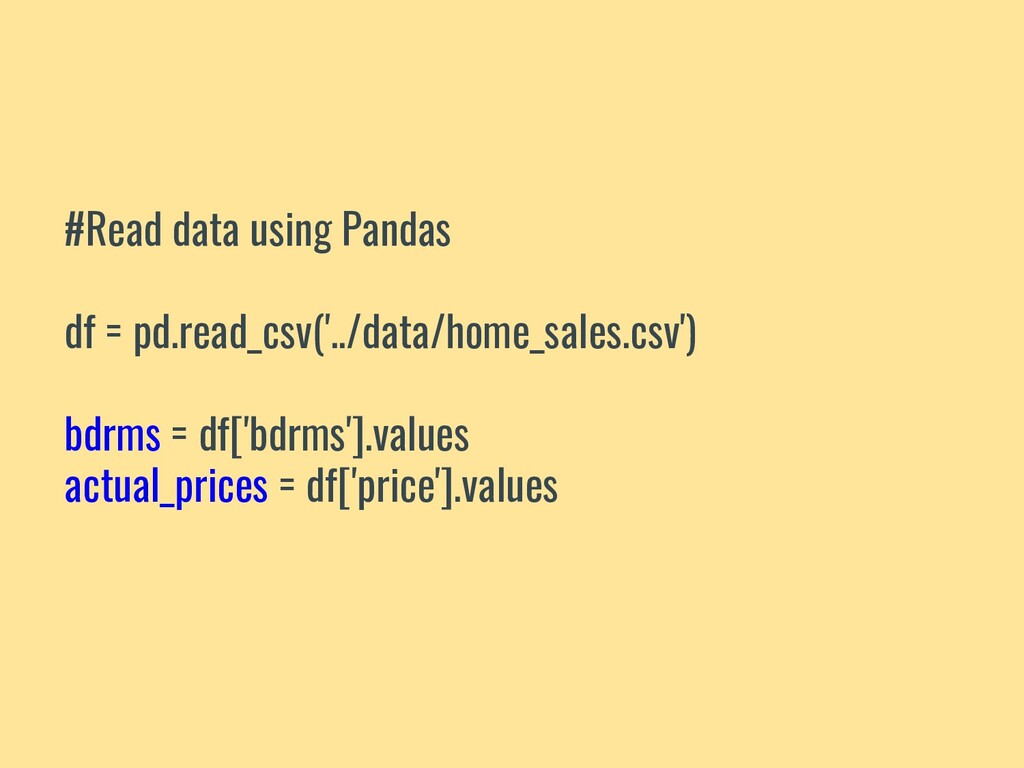 #Read data using Pandas

df = pd.read_csv('../data/home_sales.csv')

bdrms = df['bdrms'].values
actual_prices = df['price'].values